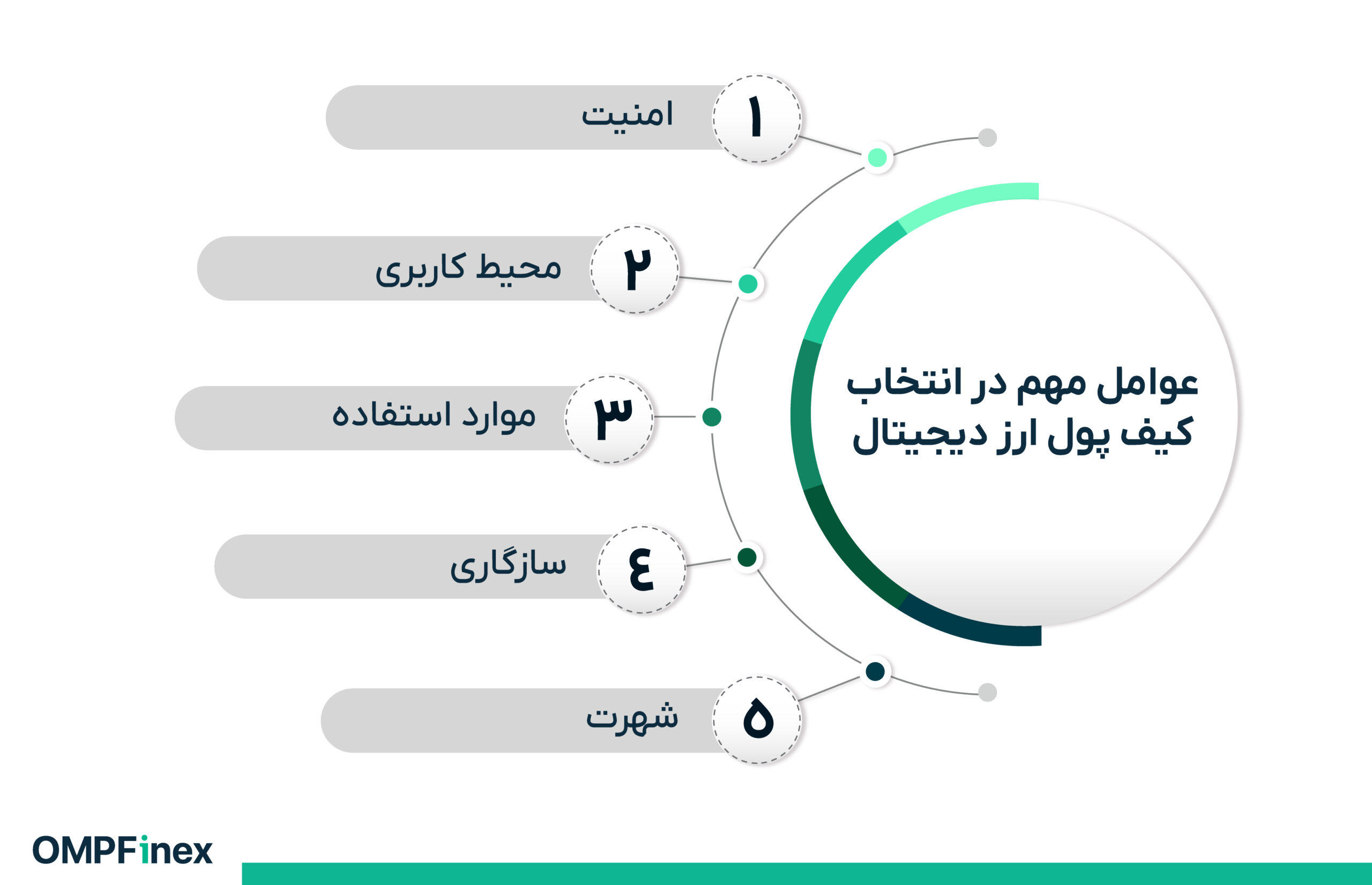 عوامل مهم در انتخاب کیف پول ارز دیجیتال

۱ امنیت

۲ محیط کاربری

۳ موارد استفاده

٤ سازگاری

۵ شهرت

OMPFinex